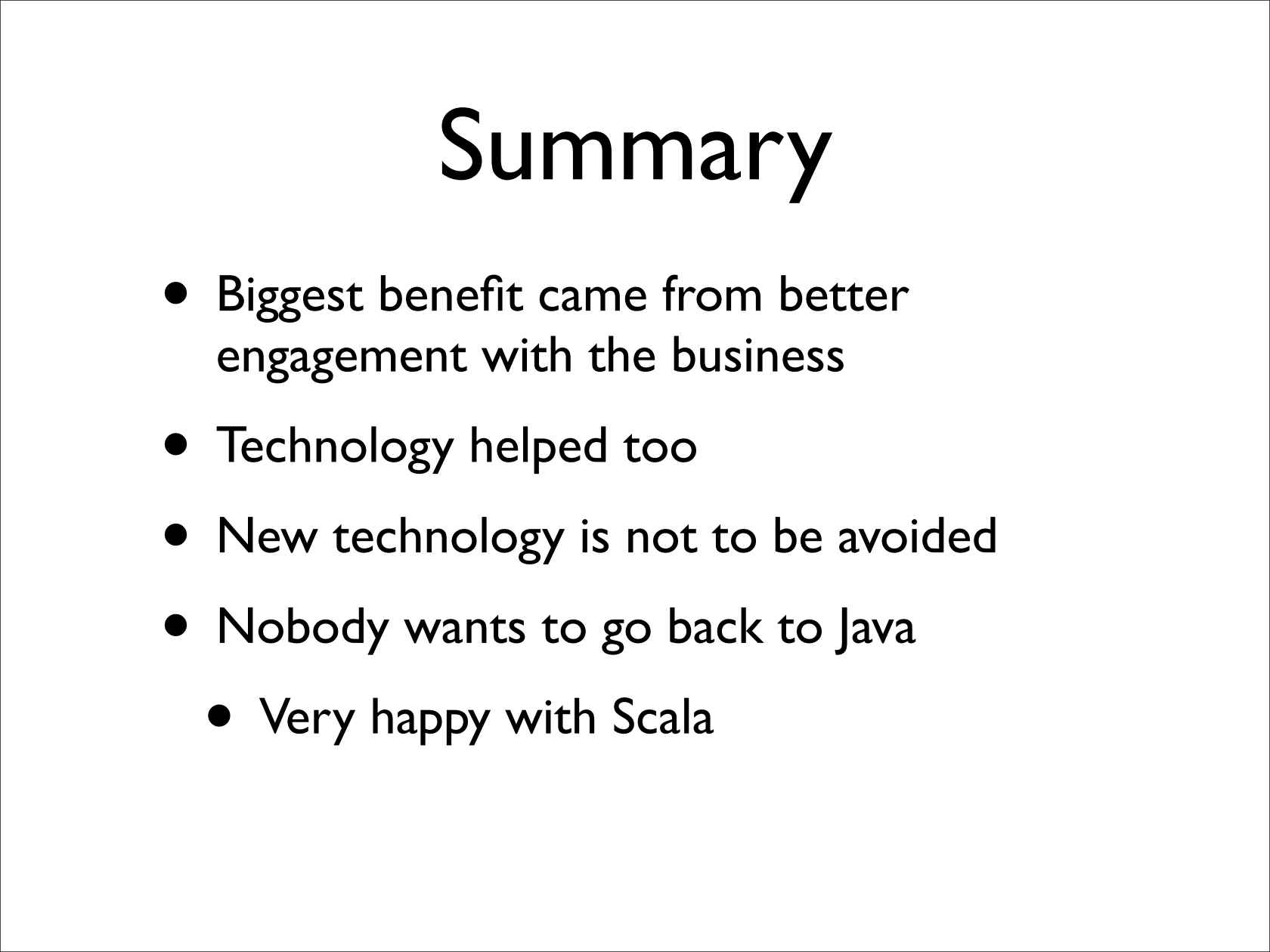 Summary

• Biggest benefit came from better engagement with the business

• Technology helped too

• New technology is not to be avoided

• Nobody wants to go back to Java

  • Very happy with Scala